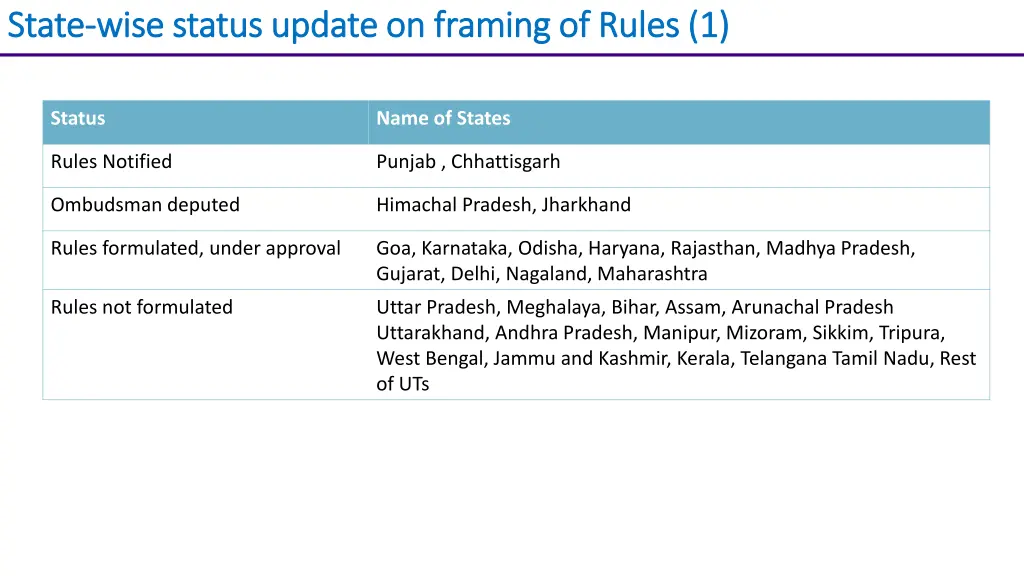 State-wise status update on framing of Rules (1)

| Status | Name of States |
|---|---|
| Rules Notified | Punjab , Chhattisgarh |
| Ombudsman deputed | Himachal Pradesh, Jharkhand |
| Rules formulated, under approval | Goa, Karnataka, Odisha, Haryana, Rajasthan, Madhya Pradesh, Gujarat, Delhi, Nagaland, Maharashtra |
| Rules not formulated | Uttar Pradesh, Meghalaya, Bihar, Assam, Arunachal Pradesh Uttarakhand, Andhra Pradesh, Manipur, Mizoram, Sikkim, Tripura, West Bengal, Jammu and Kashmir, Kerala, Telangana Tamil Nadu, Rest of UTs |